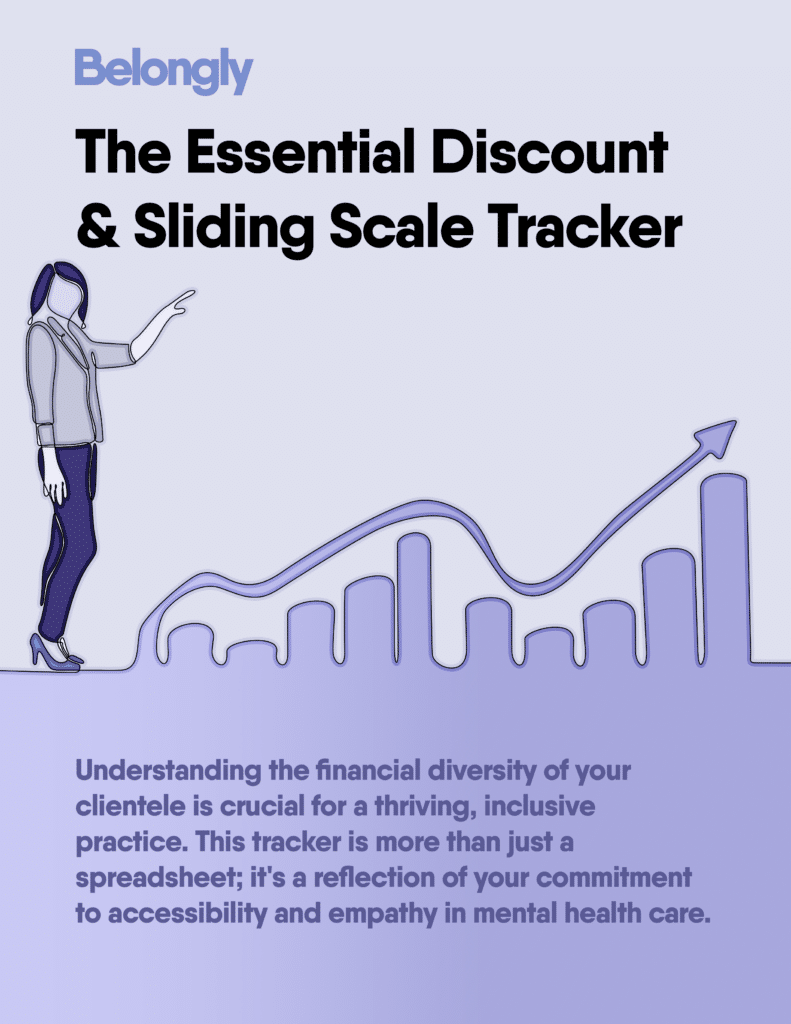 Belongly

The Essential Discount & Sliding Scale Tracker

Understanding the financial diversity of your clientele is crucial for a thriving, inclusive practice. This tracker is more than just a spreadsheet; it's a reflection of your commitment to accessibility and empathy in mental health care.